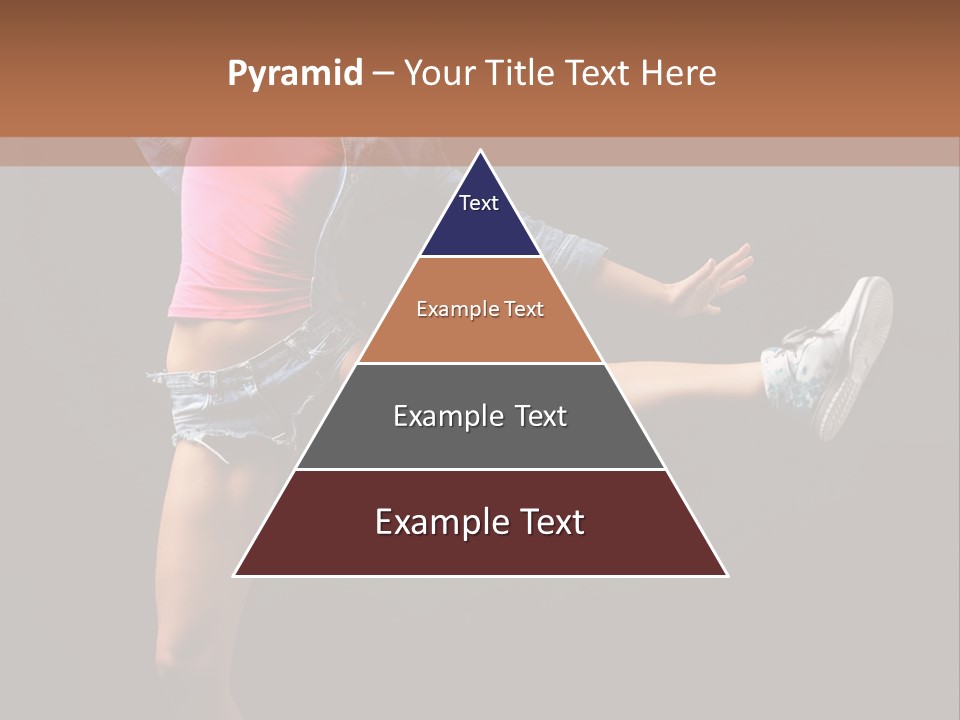 Pyramid – Your Title Text Here

Text

Example Text

Example Text

Example Text